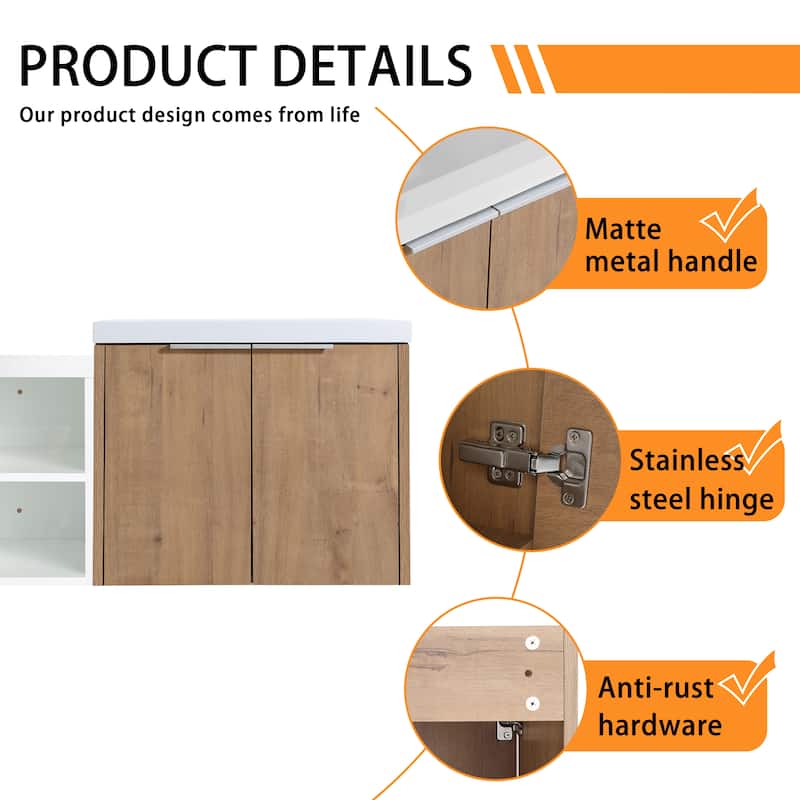 PRODUCT DETAILS

Our product design comes from life

Matte metal handle

Stainless steel hinge

Anti-rust hardware